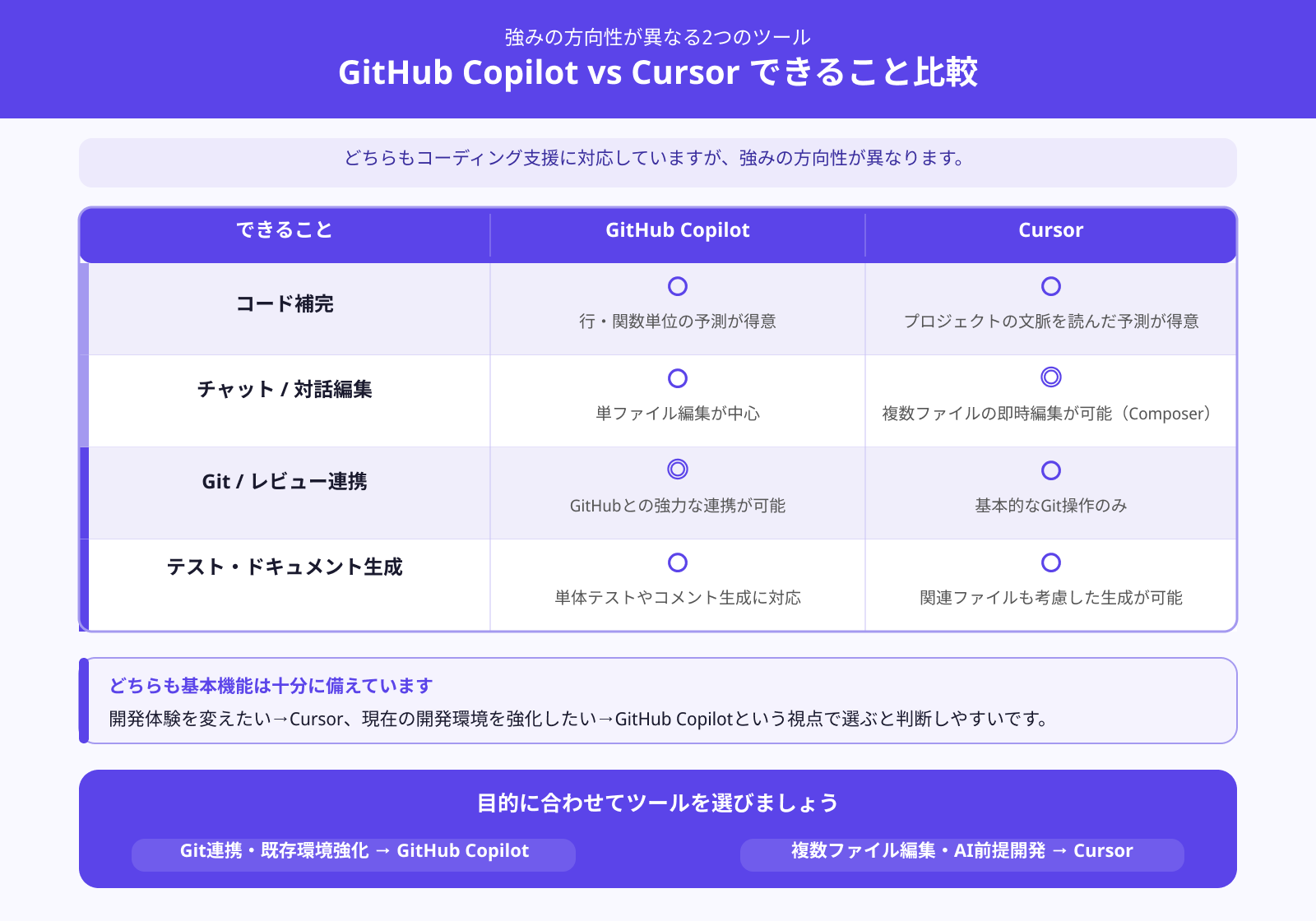 強みの方向性が異なる2つのツール
GitHub Copilot vs Cursor できること比較

どちらもコーディング支援に対応していますが、強みの方向性が異なります。

| できること | GitHub Copilot | Cursor |
|---|---|---|
| コード補完 | ○ 行・関数単位の予測が得意 | ○ プロジェクトの文脈を読んだ予測が得意 |
| チャット / 対話編集 | ○ 単ファイル編集が中心 | ◎ 複数ファイルの即時編集が可能（Composer） |
| Git / レビュー連携 | ◎ GitHubとの強力な連携が可能 | ○ 基本的なGit操作のみ |
| テスト・ドキュメント生成 | ○ 単体テストやコメント生成に対応 | ○ 関連ファイルも考慮した生成が可能 |

どちらも基本機能は十分に備えています
開発体験を変えたい→Cursor、現在の開発環境を強化したい→GitHub Copilotという視点で選ぶと判断しやすいです。

目的に合わせてツールを選びましょう
Git連携・既存環境強化 → GitHub Copilot
複数ファイル編集・AI前提開発 → Cursor